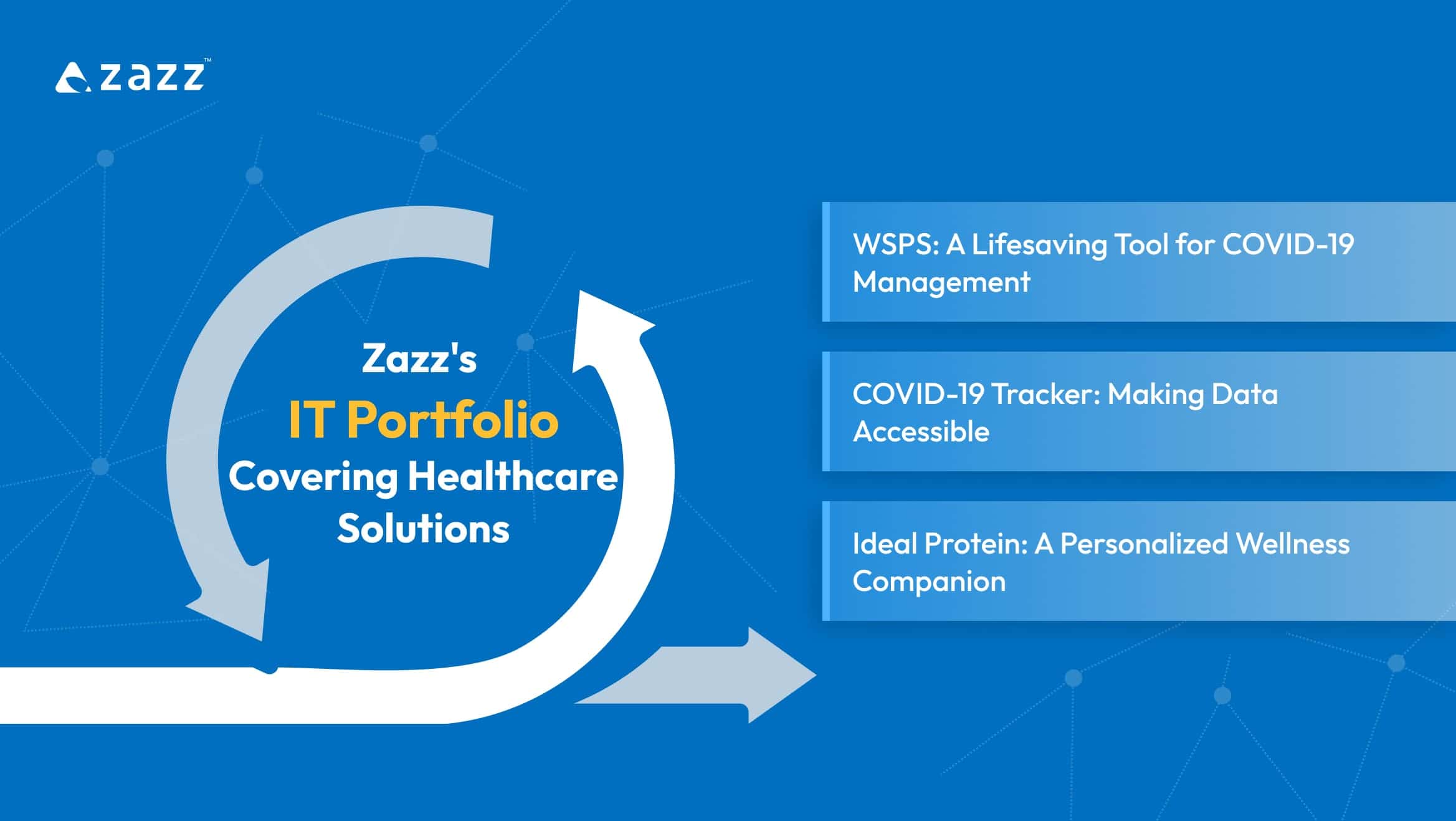 zazz™

Zazz's
IT Portfolio
Covering Healthcare Solutions

WSPS: A Lifesaving Tool for COVID-19 Management

COVID-19 Tracker: Making Data Accessible

Ideal Protein: A Personalized Wellness Companion